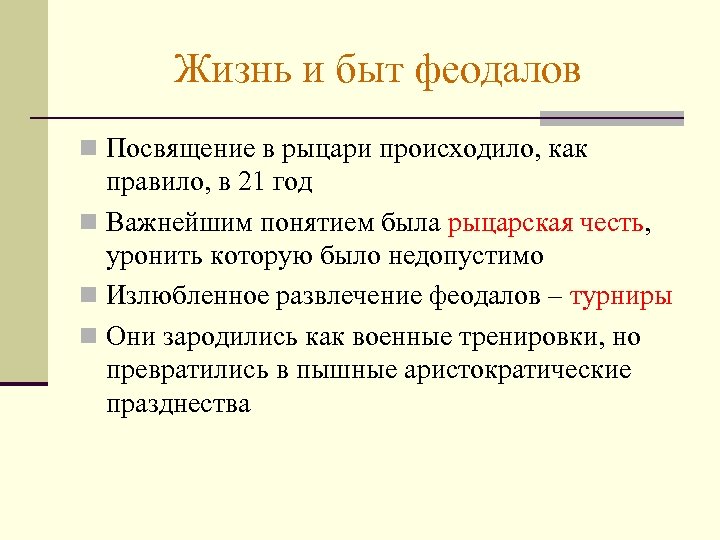 Жизнь и быт феодалов

Посвящение в рыцари происходило, как правило, в 21 год

Важнейшим понятием была рыцарская честь, уронить которую было недопустимо

Излюбленное развлечение феодалов – турниры

Они зародились как военные тренировки, но превратились в пышные аристократические празднества